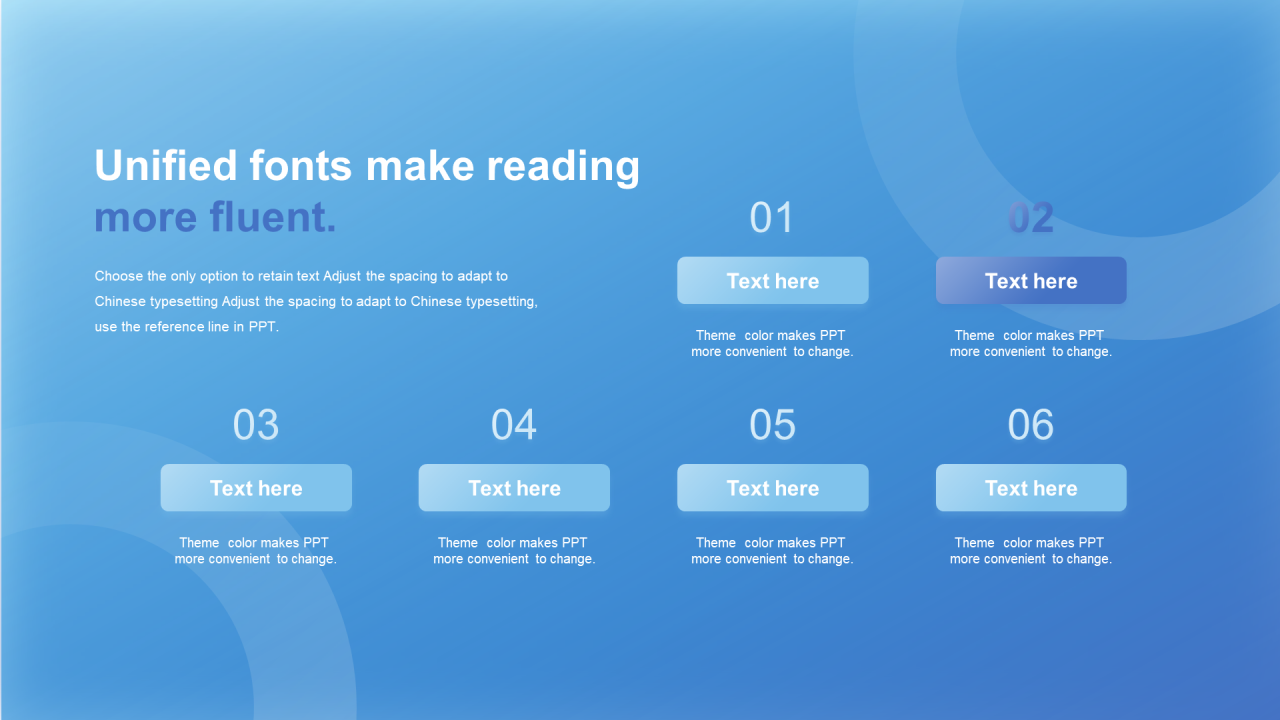 Unified fonts make reading more fluent.

Choose the only option to retain text Adjust the spacing to adapt to Chinese typesetting Adjust the spacing to adapt to Chinese typesetting, use the reference line in PPT.

01

Text here

Theme color makes PPT more convenient to change.

02

Text here

Theme color makes PPT more convenient to change.

03

Text here

Theme color makes PPT more convenient to change.

04

Text here

Theme color makes PPT more convenient to change.

05

Text here

Theme color makes PPT more convenient to change.

06

Text here

Theme color makes PPT more convenient to change.